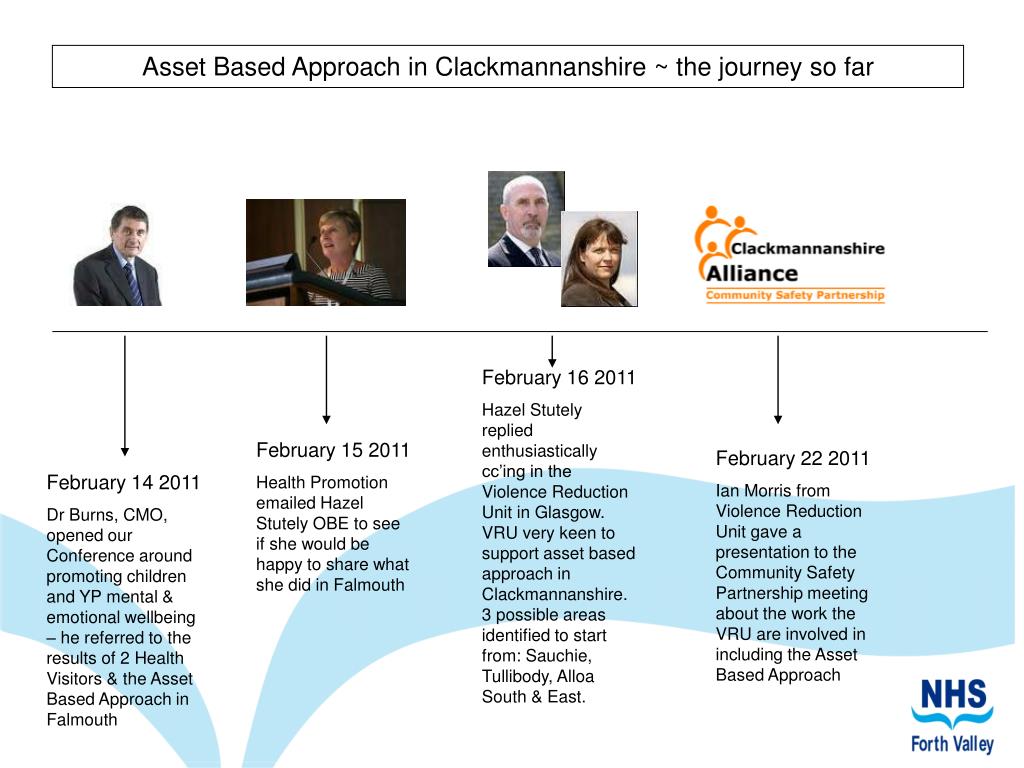 Asset Based Approach in Clackmannanshire ~ the journey so far

Clackmannanshire Alliance Community Safety Partnership

February 14 2011

Dr Burns, CMO, opened our Conference around promoting children and YP mental & emotional wellbeing – he referred to the results of 2 Health Visitors & the Asset Based Approach in Falmouth

February 15 2011

Health Promotion emailed Hazel Stutely OBE to see if she would be happy to share what she did in Falmouth

February 16 2011

Hazel Stutely replied enthusiastically cc'ing in the Violence Reduction Unit in Glasgow. VRU very keen to support asset based approach in Clackmannanshire. 3 possible areas identified to start from: Sauchie, Tullibody, Alloa South & East.

February 22 2011

Ian Morris from Violence Reduction Unit gave a presentation to the Community Safety Partnership meeting about the work the VRU are involved in including the Asset Based Approach

NHS Forth Valley